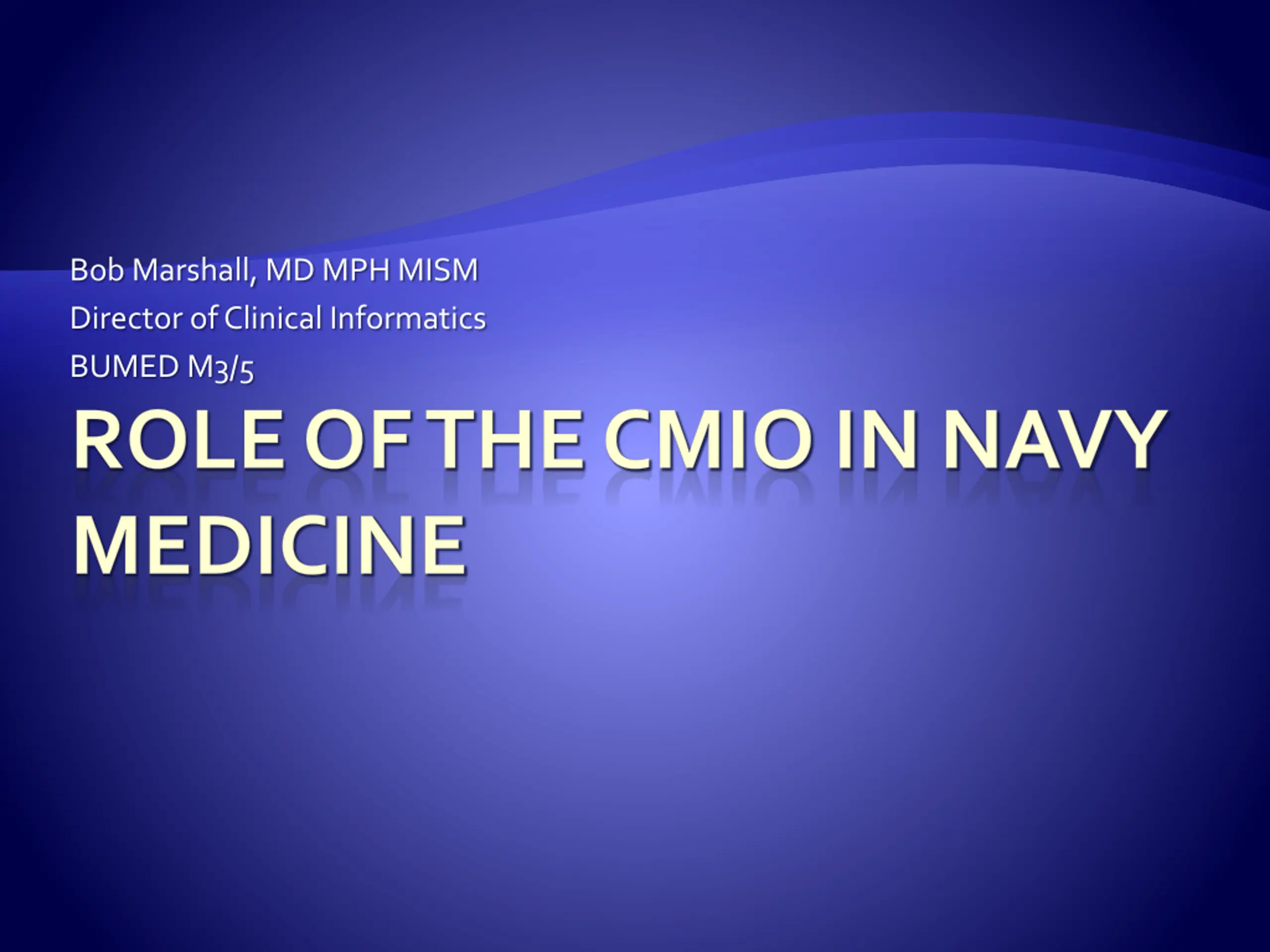 Bob Marshall, MD MPH MISM
Director of Clinical Informatics
BUMED M3/5

ROLE OF THE CMIO IN NAVY MEDICINE